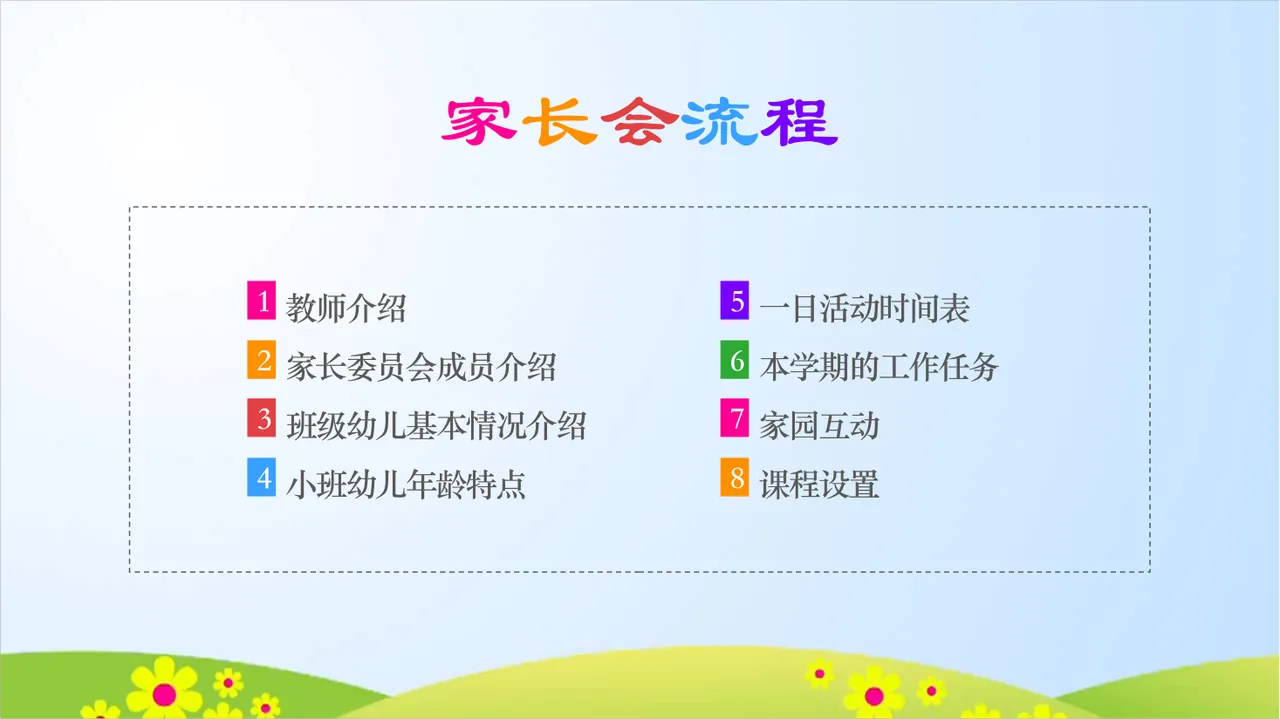 家长会流程

1 教师介绍
2 家长委员会成员介绍
3 班级幼儿基本情况介绍
4 小班幼儿年龄特点

5 一日活动时间表
6 本学期的工作任务
7 家园互动
8 课程设置